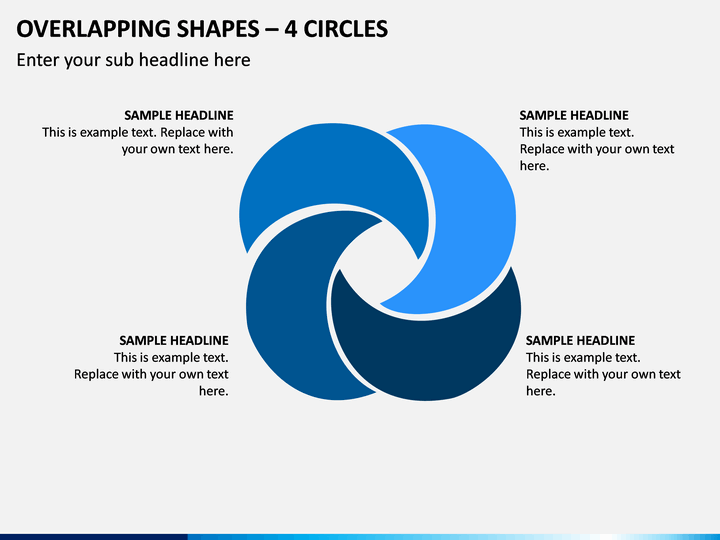 OVERLAPPING SHAPES – 4 CIRCLES
Enter your sub headline here

SAMPLE HEADLINE
This is example text. Replace with your own text here.

SAMPLE HEADLINE
This is example text. Replace with your own text here.

SAMPLE HEADLINE
This is example text. Replace with your own text here.

SAMPLE HEADLINE
This is example text. Replace with your own text here.